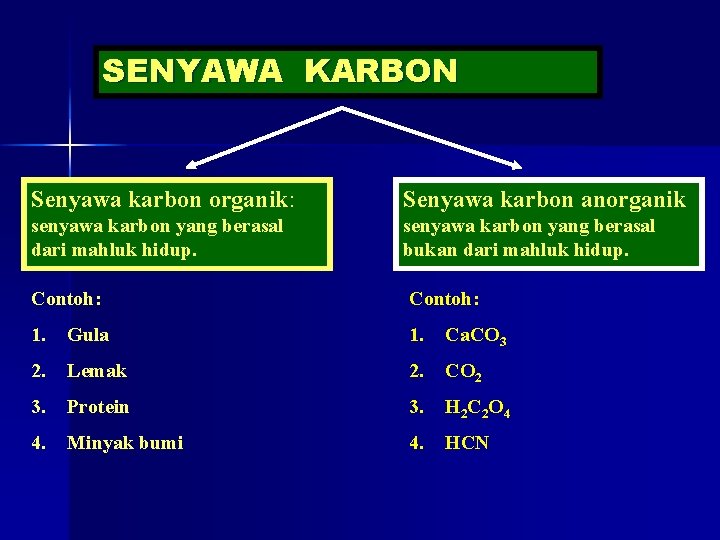 SENYAWA KARBON

Senyawa karbon organik: senyawa karbon yang berasal dari mahluk hidup.

Contoh:
1. Gula
2. Lemak
3. Protein
4. Minyak bumi

Senyawa karbon anorganik senyawa karbon yang berasal bukan dari mahluk hidup.

Contoh:
1. $CaCO_3$
2. $CO_2$
3. $H_2C_2O_4$
4. HCN